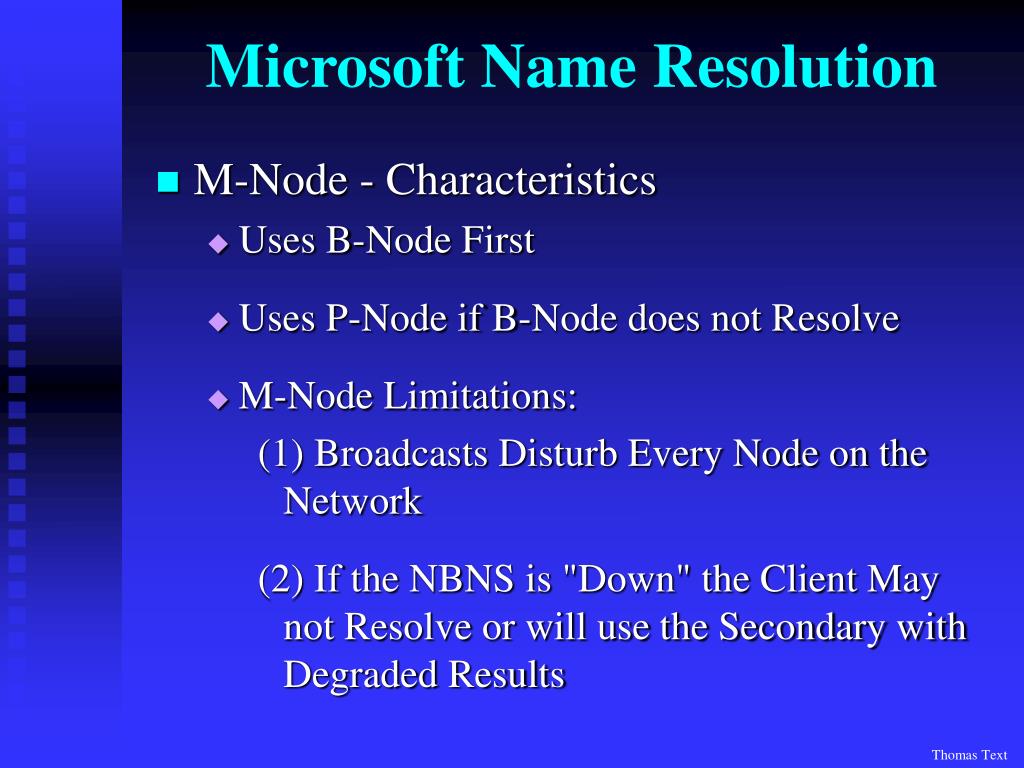 Microsoft Name Resolution

M-Node - Characteristics

Uses B-Node First

Uses P-Node if B-Node does not Resolve

M-Node Limitations:

(1) Broadcasts Disturb Every Node on the Network

(2) If the NBNS is "Down" the Client May not Resolve or will use the Secondary with Degraded Results

Thomas Text